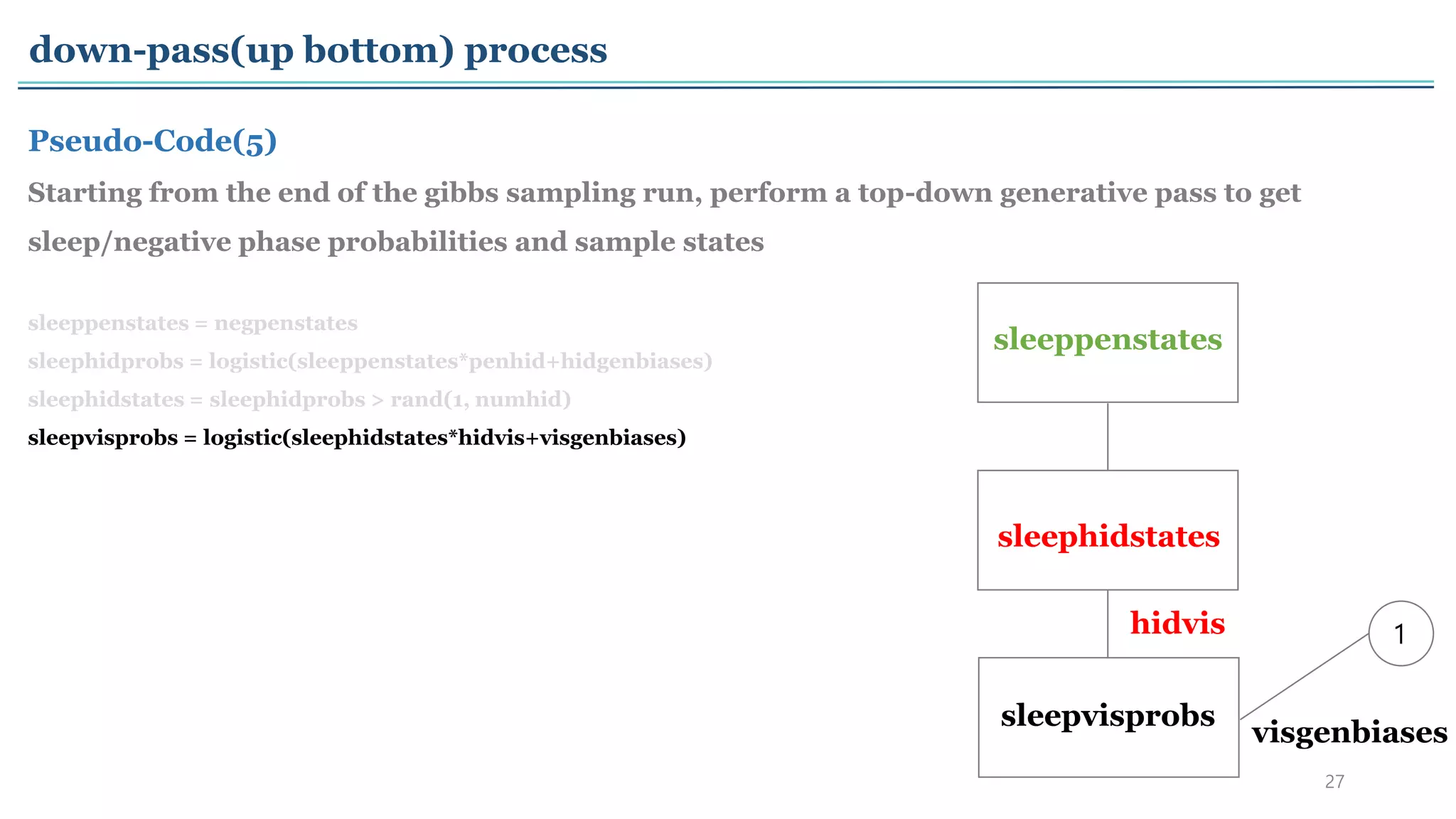 down-pass(up bottom) process

Pseudo-Code(5)

Starting from the end of the gibbs sampling run, perform a top-down generative pass to get sleep/negative phase probabilities and sample states

sleeppenstates = negpenstates
sleephidprobs = logistic(sleeppenstates*penhid+hidgenbiases)
sleephidstates = sleephidprobs > rand(1, numhid)
sleepvisprobs = logistic(sleephidstates*hidvis+visgenbiases)

sleeppenstates

sleephidstates

hidvis

1

sleepvisprobs

visgenbiases

27